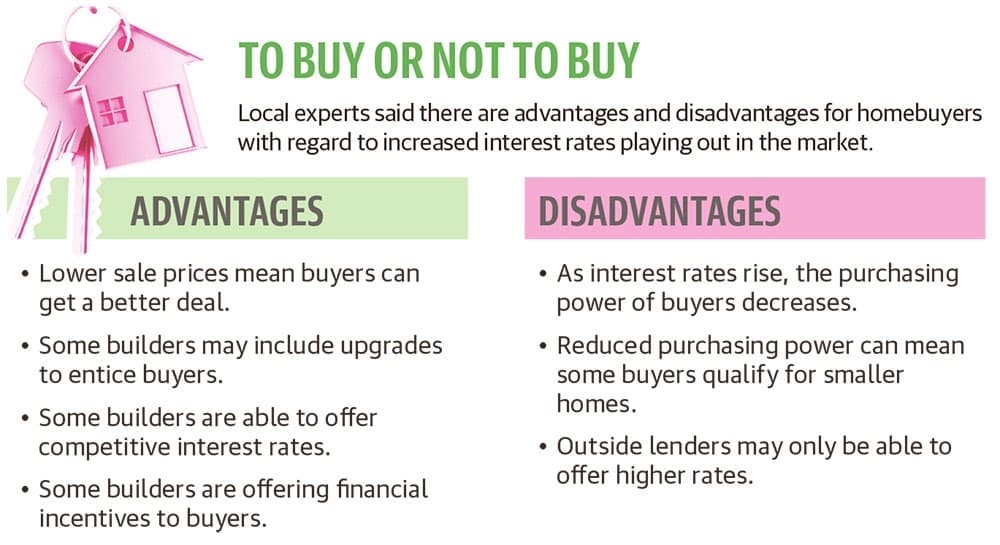 TO BUY OR NOT TO BUY

Local experts said there are advantages and disadvantages for homebuyers with regard to increased interest rates playing out in the market.

ADVANTAGES

• Lower sale prices mean buyers can get a better deal.

• Some builders may include upgrades to entice buyers.

• Some builders are able to offer competitive interest rates.

• Some builders are offering financial incentives to buyers.

DISADVANTAGES

• As interest rates rise, the purchasing power of buyers decreases.

• Reduced purchasing power can mean some buyers qualify for smaller homes.

• Outside lenders may only be able to offer higher rates.